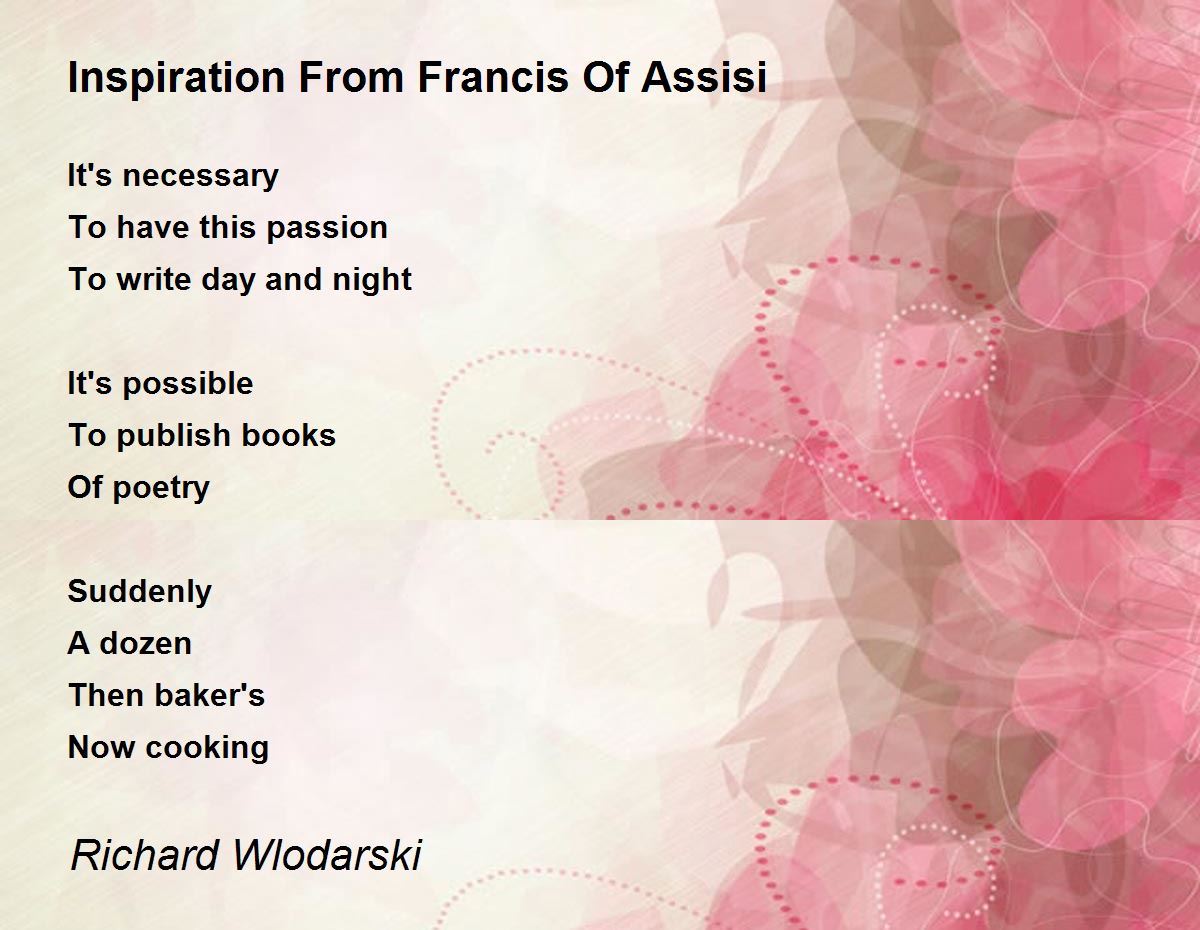 Inspiration From Francis Of Assisi

It's necessary
To have this passion
To write day and night

It's possible
To publish books
Of poetry

Suddenly
A dozen
Then baker's
Now cooking

Richard Wlodarski